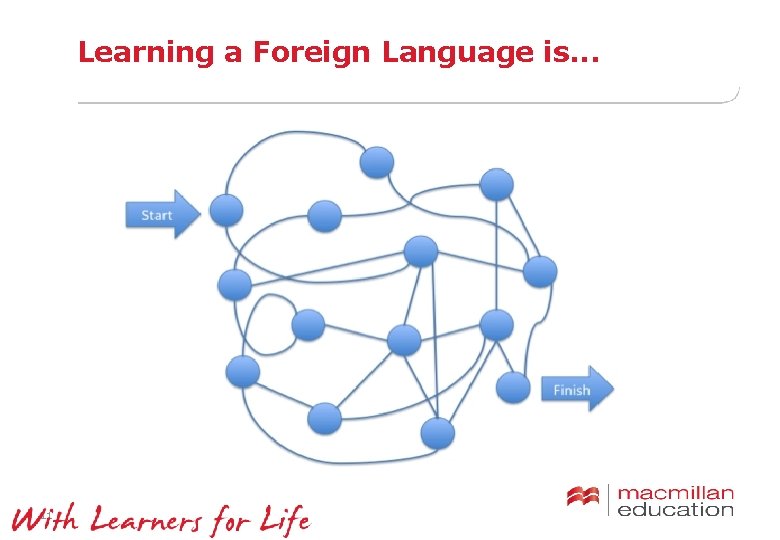 Learning a Foreign Language is…

Start

Finish

With Learners for Life

macmillan education